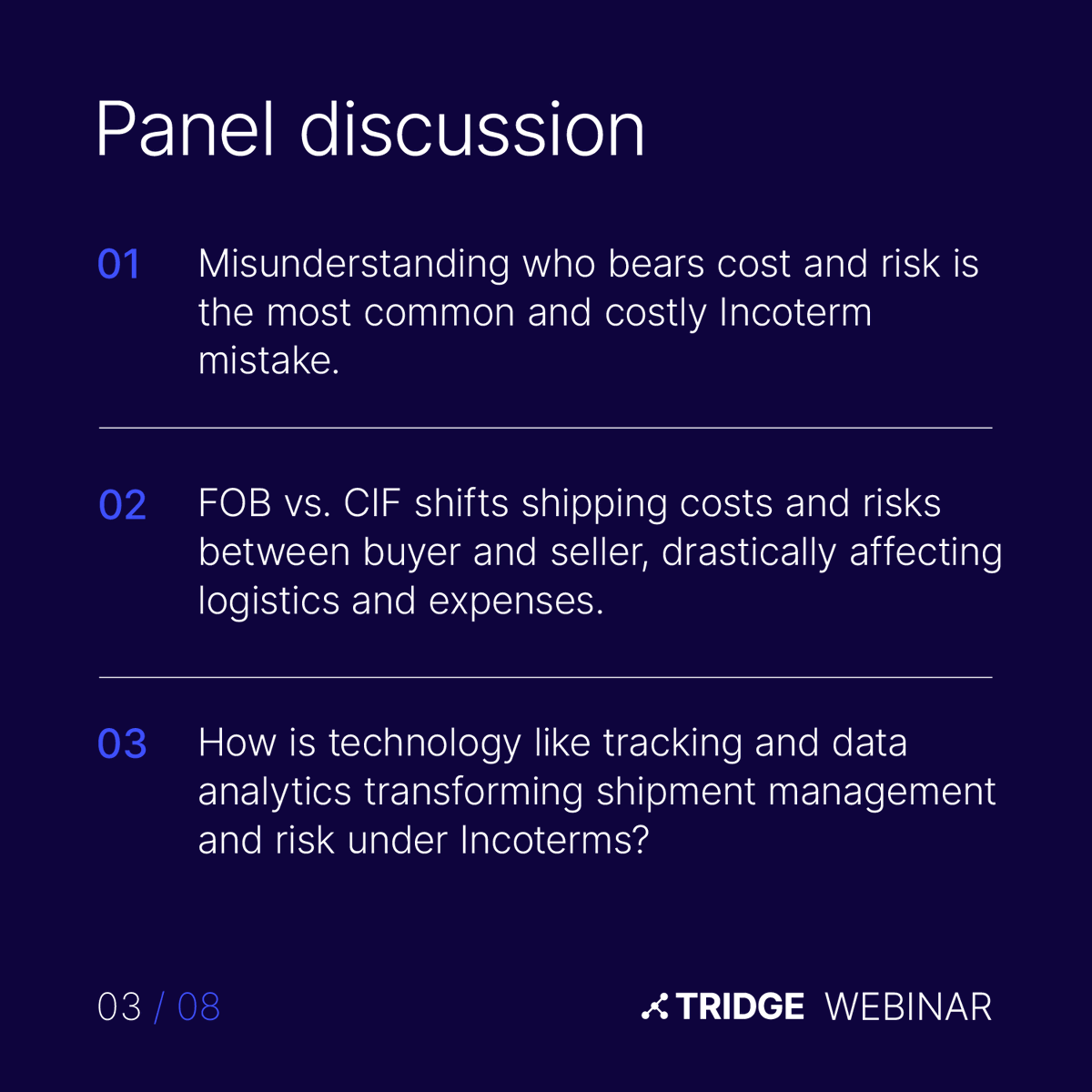 Panel discussion

01 Misunderstanding who bears cost and risk is the most common and costly Incoterm mistake.

02 FOB vs. CIF shifts shipping costs and risks between buyer and seller, drastically affecting logistics and expenses.

03 How is technology like tracking and data analytics transforming shipment management and risk under Incoterms?

03 / 08

TRIDGE WEBINAR